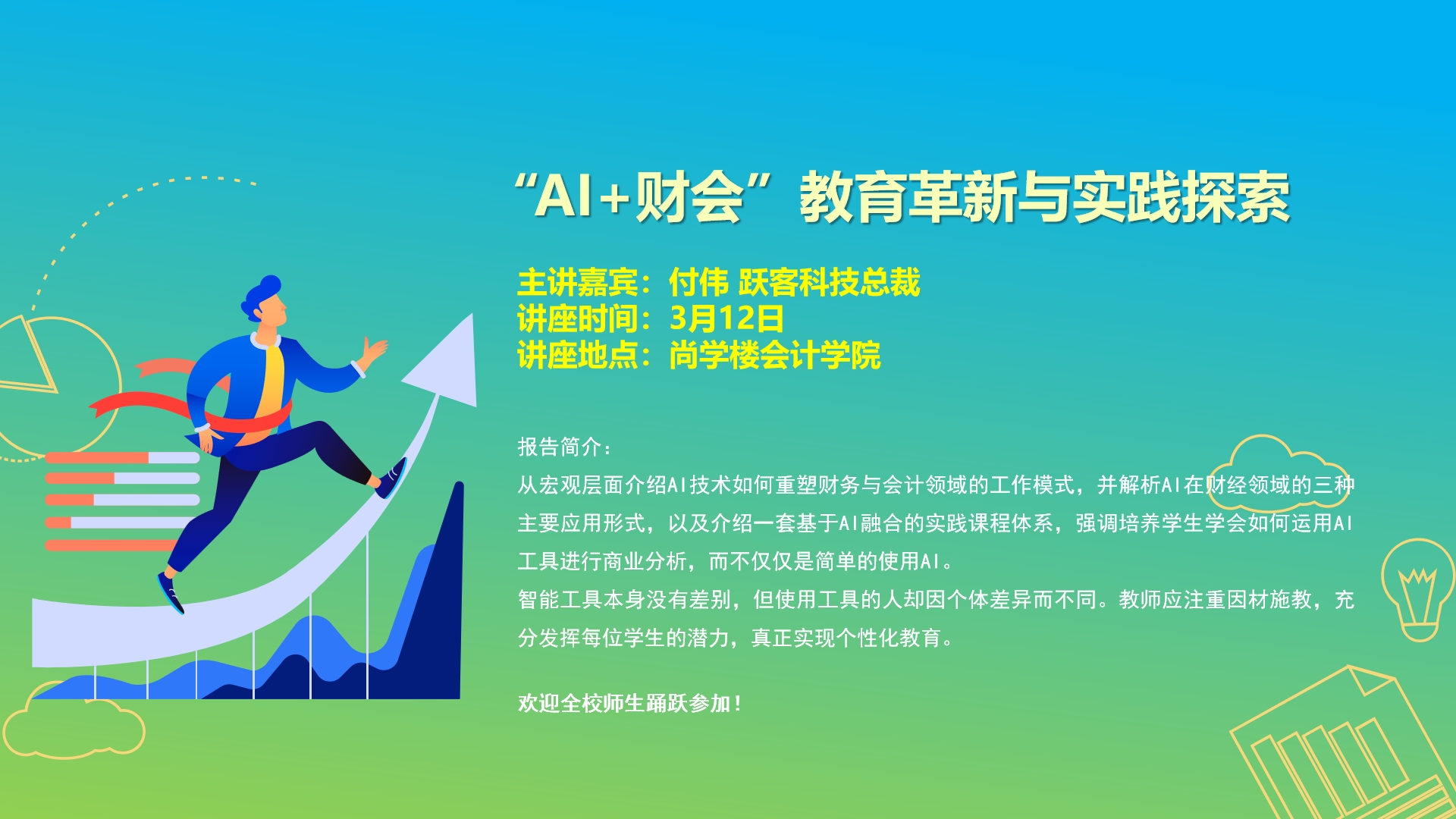 “AI+财会”教育革新与实践探索

主讲嘉宾：付伟 跃客科技总裁
讲座时间：3月12日
讲座地点：尚学楼会计学院

报告简介：
从宏观层面介绍AI技术如何重塑财务与会计领域的工作模式，并解析AI在财经领域的三种主要应用形式，以及介绍一套基于AI融合的实践课程体系，强调培养学生学会如何运用AI工具进行商业分析，而不仅仅是简单的使用AI。
智能工具本身没有差别，但使用工具的人却因个体差异而不同。教师应注重因材施教，充分发挥每位学生的潜力，真正实现个性化教育。

欢迎全校师生踊跃参加！